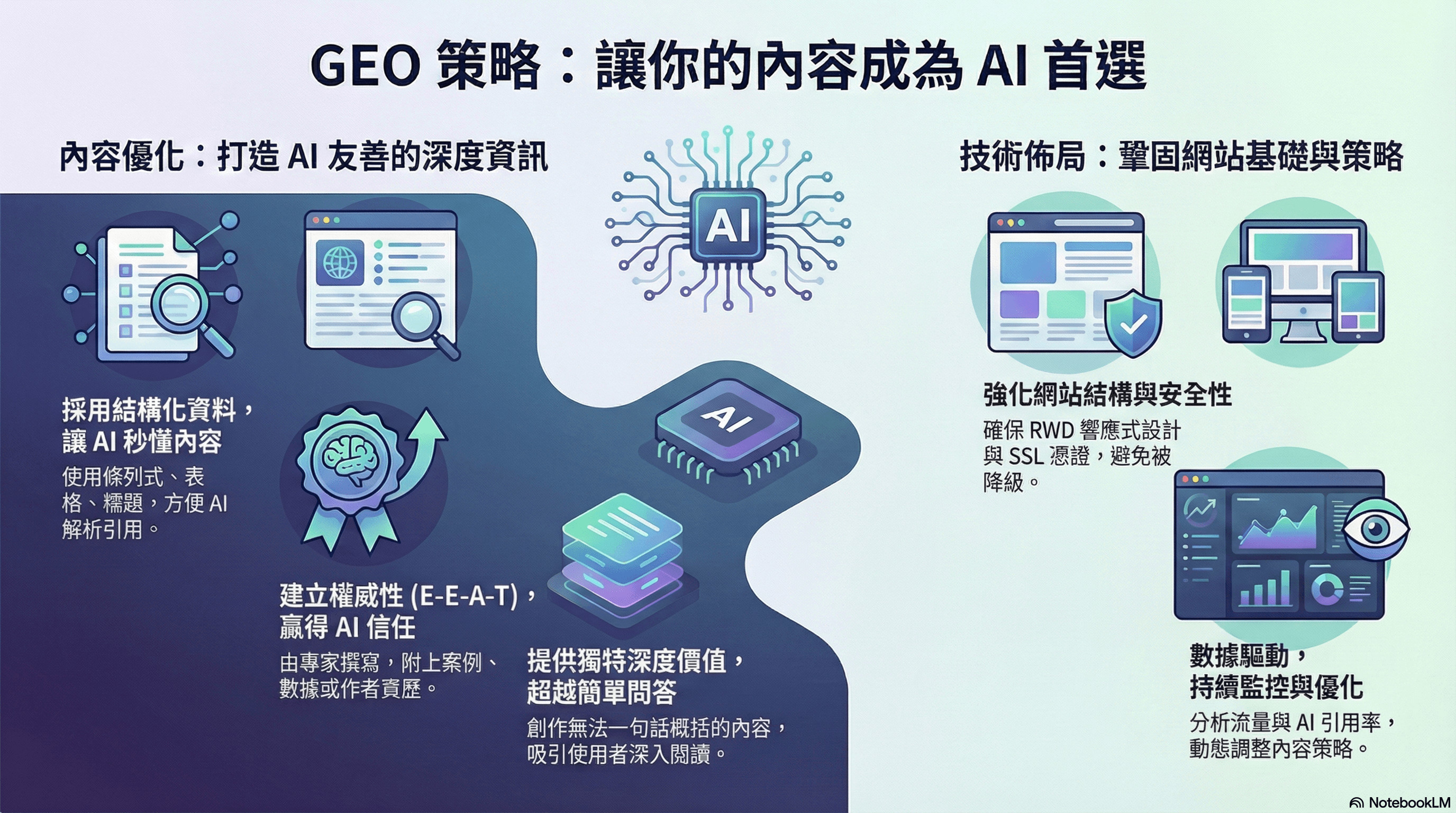 GEO 策略：讓你的內容成為 AI 首選

內容優化：打造 AI 友善的深度資訊

AI

採用結構化資料，讓 AI 秒懂內容

使用條列式、表格、標題，方便 AI 解析引用。

建立權威性 (E-E-A-T)，贏得 AI 信任

由專家撰寫，附上案例、數據或作者資歷。

AI

提供獨特深度價值，超越簡單問答

創作無法一句話概括的內容，吸引使用者深入閱讀。

技術佈局：鞏固網站基礎與策略

強化網站結構與安全性

確保 RWD 響應式設計與 SSL 憑證，避免被降級。

數據驅動，持續監控與優化

分析流量與 AI 引用率，動態調整內容策略。

NotebookLM